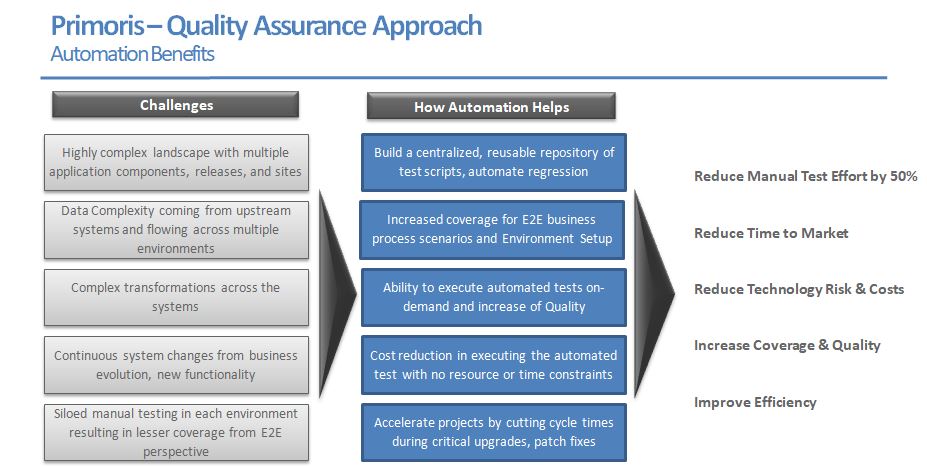 Primoris – Quality Assurance Approach
Automation Benefits

Challenges

Highly complex landscape with multiple application components, releases, and sites

Data Complexity coming from upstream systems and flowing across multiple environments

Complex transformations across the systems

Continuous system changes from business evolution, new functionality

Siloed manual testing in each environment resulting in lesser coverage from E2E perspective

How Automation Helps

Build a centralized, reusable repository of test scripts, automate regression

Increased coverage for E2E business process scenarios and Environment Setup

Ability to execute automated tests on-demand and increase of Quality

Cost reduction in executing the automated test with no resource or time constraints

Accelerate projects by cutting cycle times during critical upgrades, patch fixes

Reduce Manual Test Effort by 50%

Reduce Time to Market

Reduce Technology Risk & Costs

Increase Coverage & Quality

Improve Efficiency